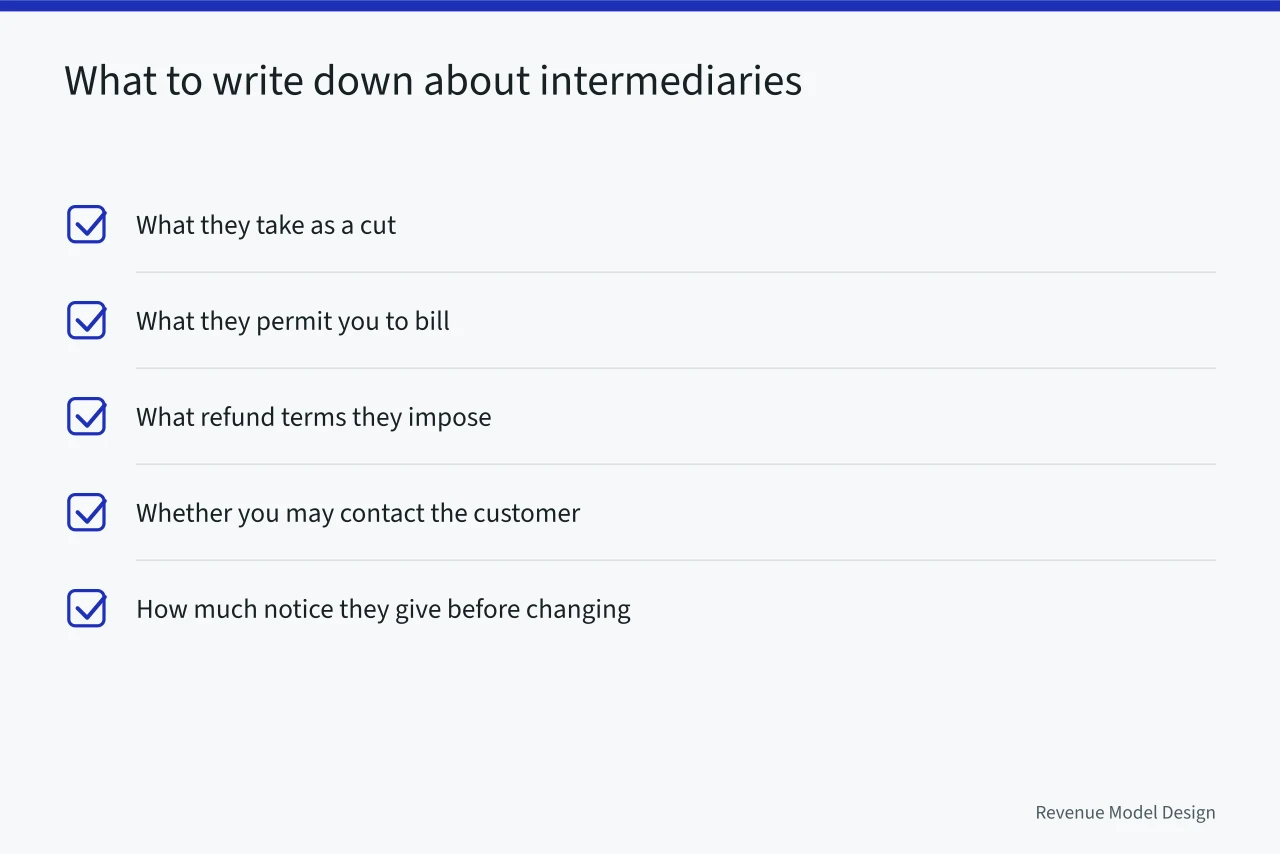 What to write down about intermediaries

What they take as a cut

What they permit you to bill

What refund terms they impose

Whether you may contact the customer

How much notice they give before changing

Revenue Model Design